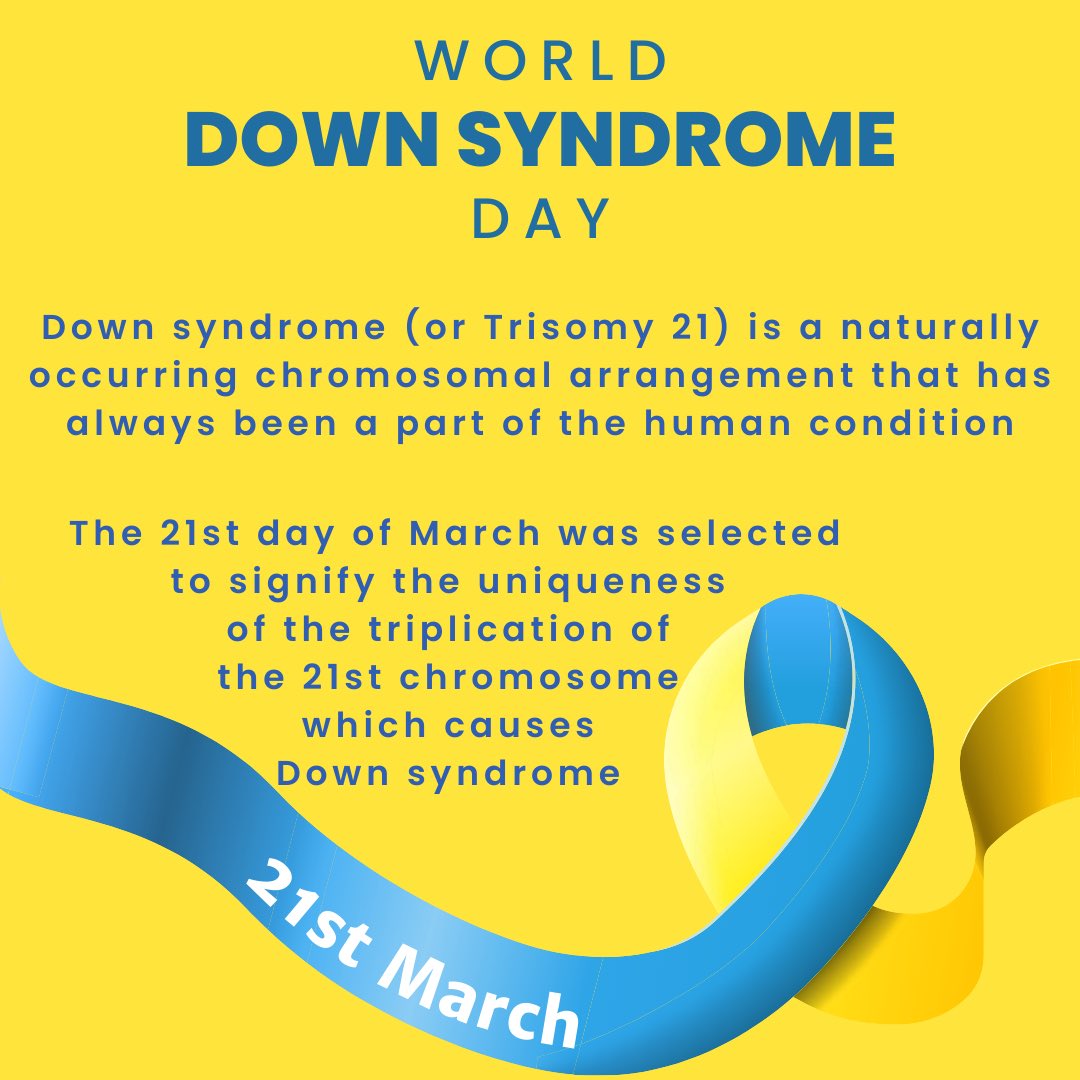 WORLD
DOWN SYNDROME
DAY

Down syndrome (or Trisomy 21) is a naturally occurring chromosomal arrangement that has always been a part of the human condition

The 21st day of March was selected to signify the uniqueness of the triplication of the 21st chromosome which causes Down syndrome

21st March